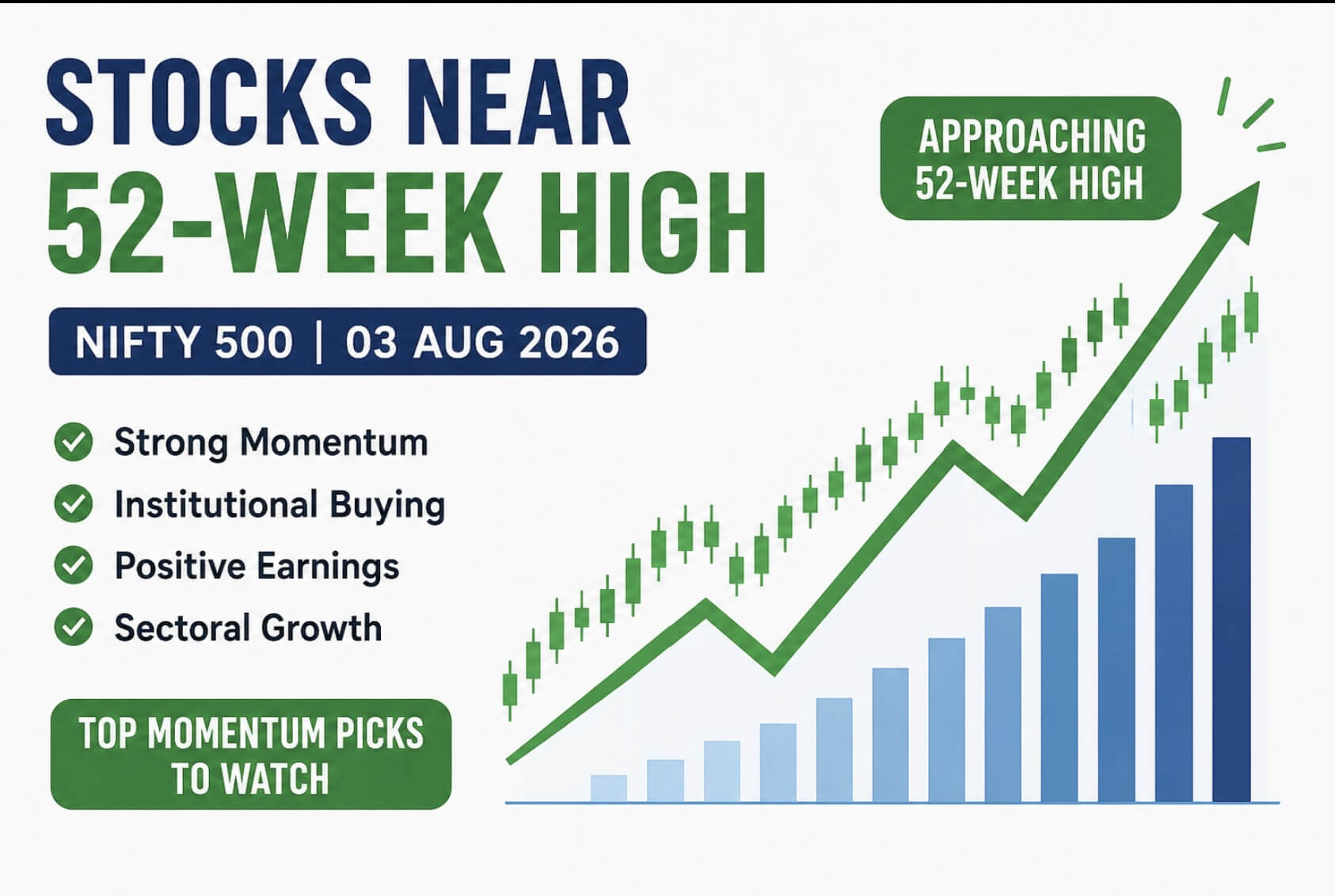 STOCKS NEAR
52-WEEK HIGH

NIFTY 500 | 03 AUG 2026

Strong Momentum
Institutional Buying
Positive Earnings
Sectoral Growth

TOP MOMENTUM PICKS TO WATCH

APPROACHING 52-WEEK HIGH